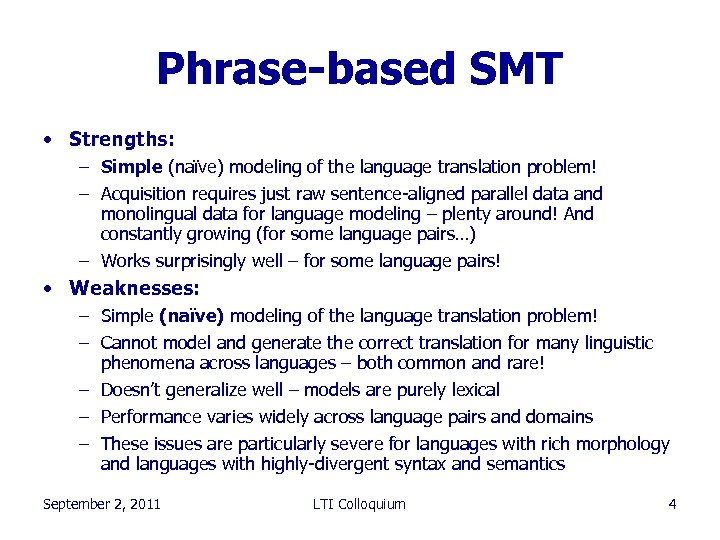 Phrase-based SMT

• Strengths:
– Simple (naïve) modeling of the language translation problem!
– Acquisition requires just raw sentence-aligned parallel data and monolingual data for language modeling – plenty around! And constantly growing (for some language pairs…)
– Works surprisingly well – for some language pairs!
• Weaknesses:
– Simple (naïve) modeling of the language translation problem!
– Cannot model and generate the correct translation for many linguistic phenomena across languages – both common and rare!
– Doesn't generalize well – models are purely lexical
– Performance varies widely across language pairs and domains
– These issues are particularly severe for languages with rich morphology and languages with highly-divergent syntax and semantics

September 2, 2011 LTI Colloquium 4